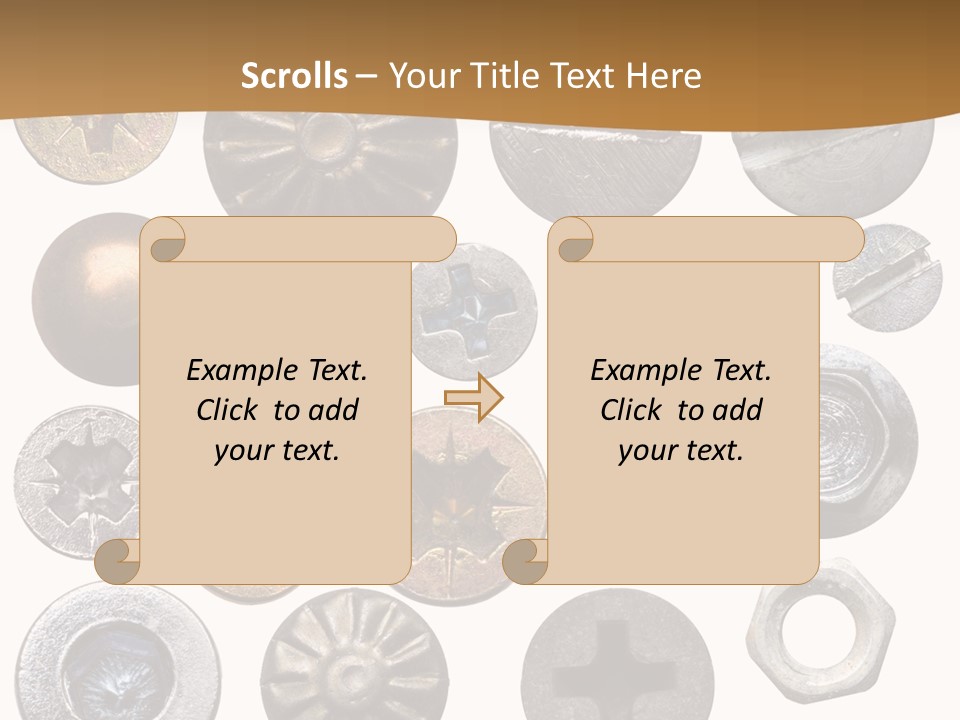 Scrolls – Your Title Text Here

Example Text. Click to add your text.

Example Text. Click to add your text.